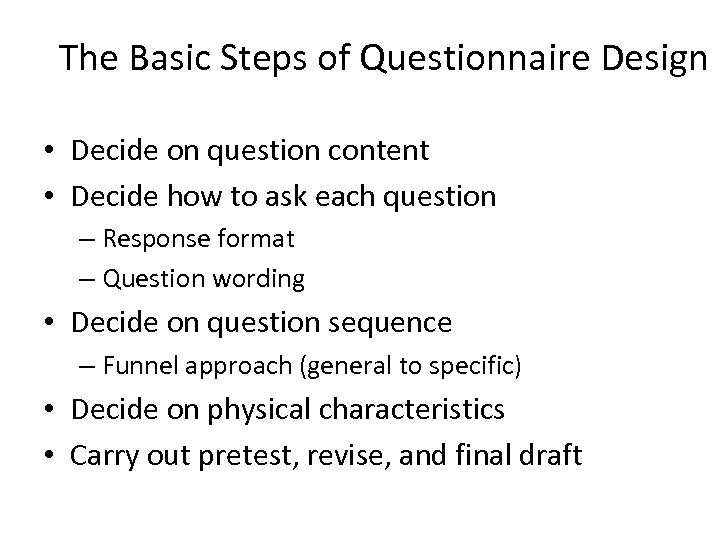 The Basic Steps of Questionnaire Design

• Decide on question content
• Decide how to ask each question
  – Response format
  – Question wording
• Decide on question sequence
  – Funnel approach (general to specific)
• Decide on physical characteristics
• Carry out pretest, revise, and final draft